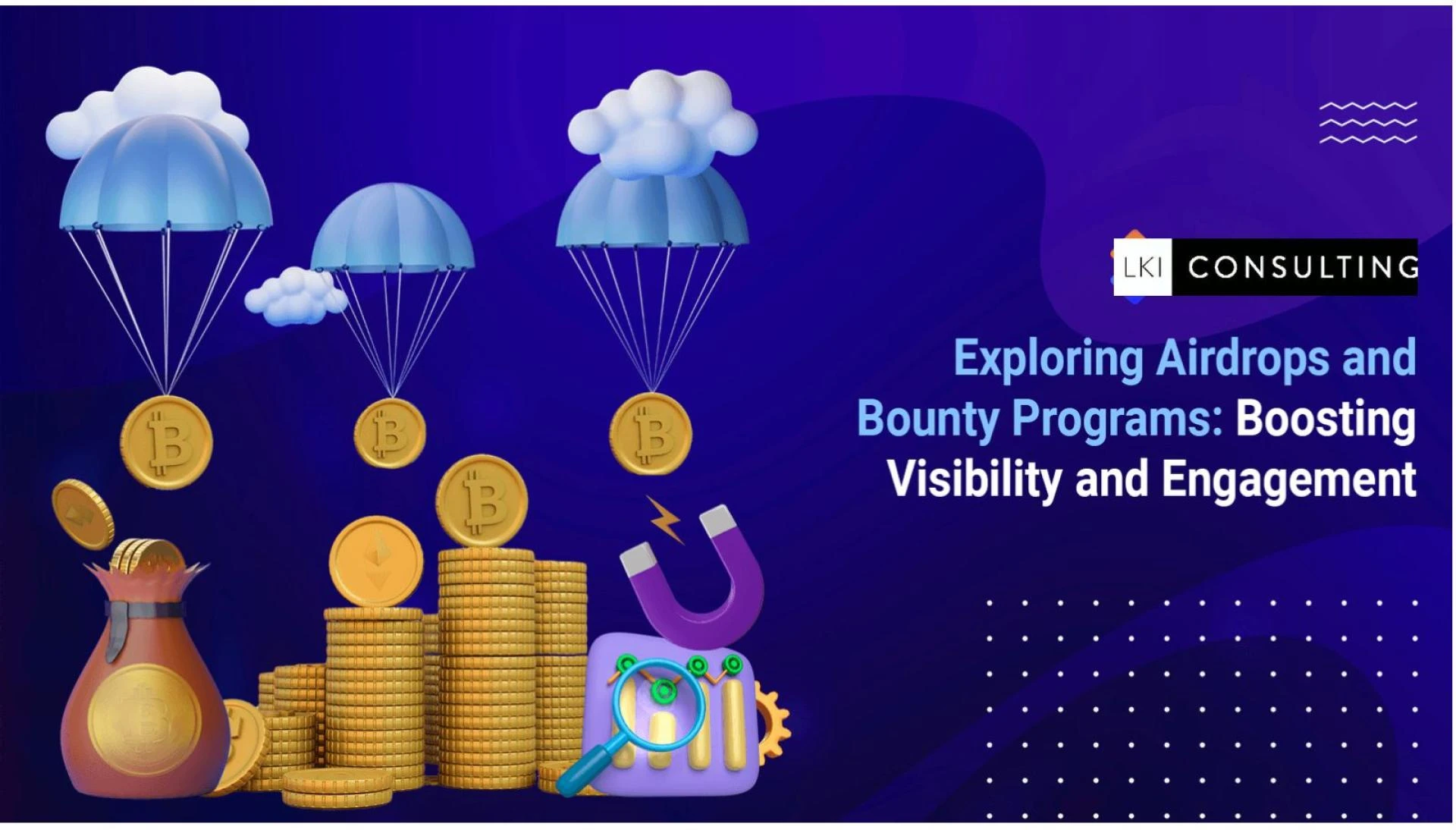 LKI CONSULTING

Exploring Airdrops and Bounty Programs: Boosting Visibility and Engagement